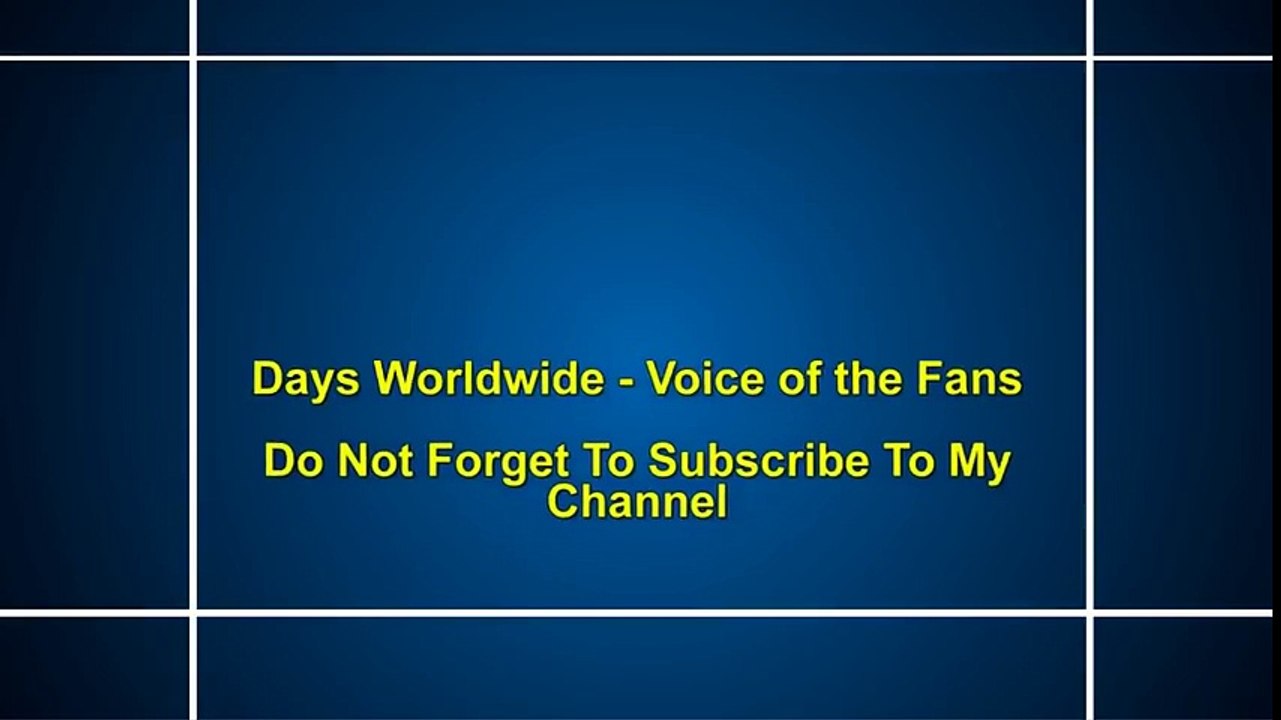 Days Worldwide - Voice of the Fans

Do Not Forget To Subscribe To My Channel